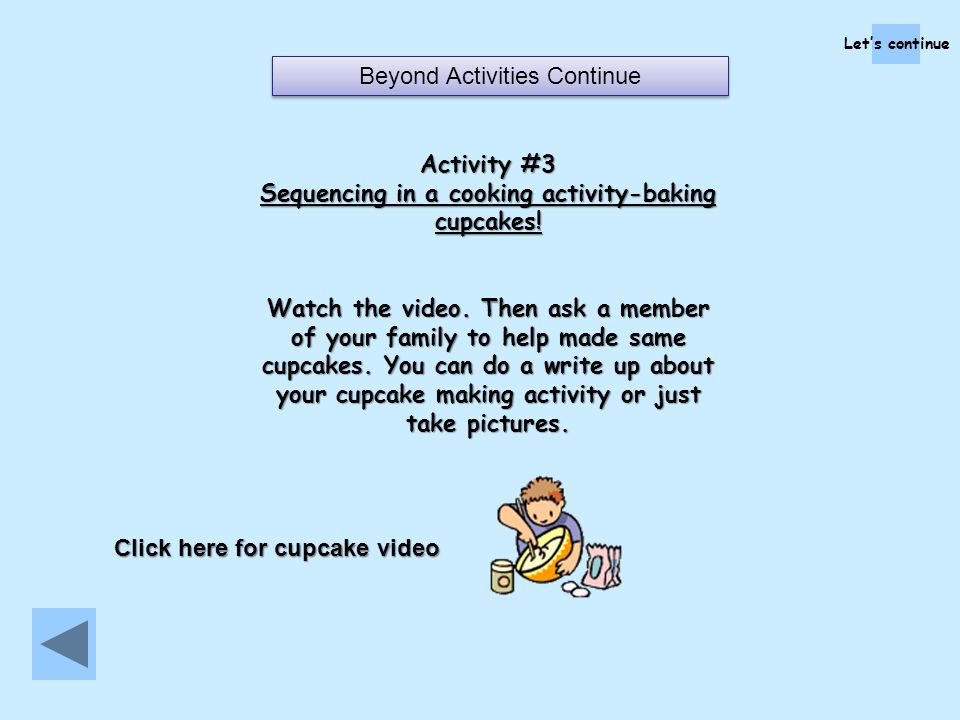 Let's continue

Beyond Activities Continue

Activity #3
Sequencing in a cooking activity-baking cupcakes!

Watch the video. Then ask a member of your family to help made same cupcakes. You can do a write up about your cupcake making activity or just take pictures.

Click here for cupcake video